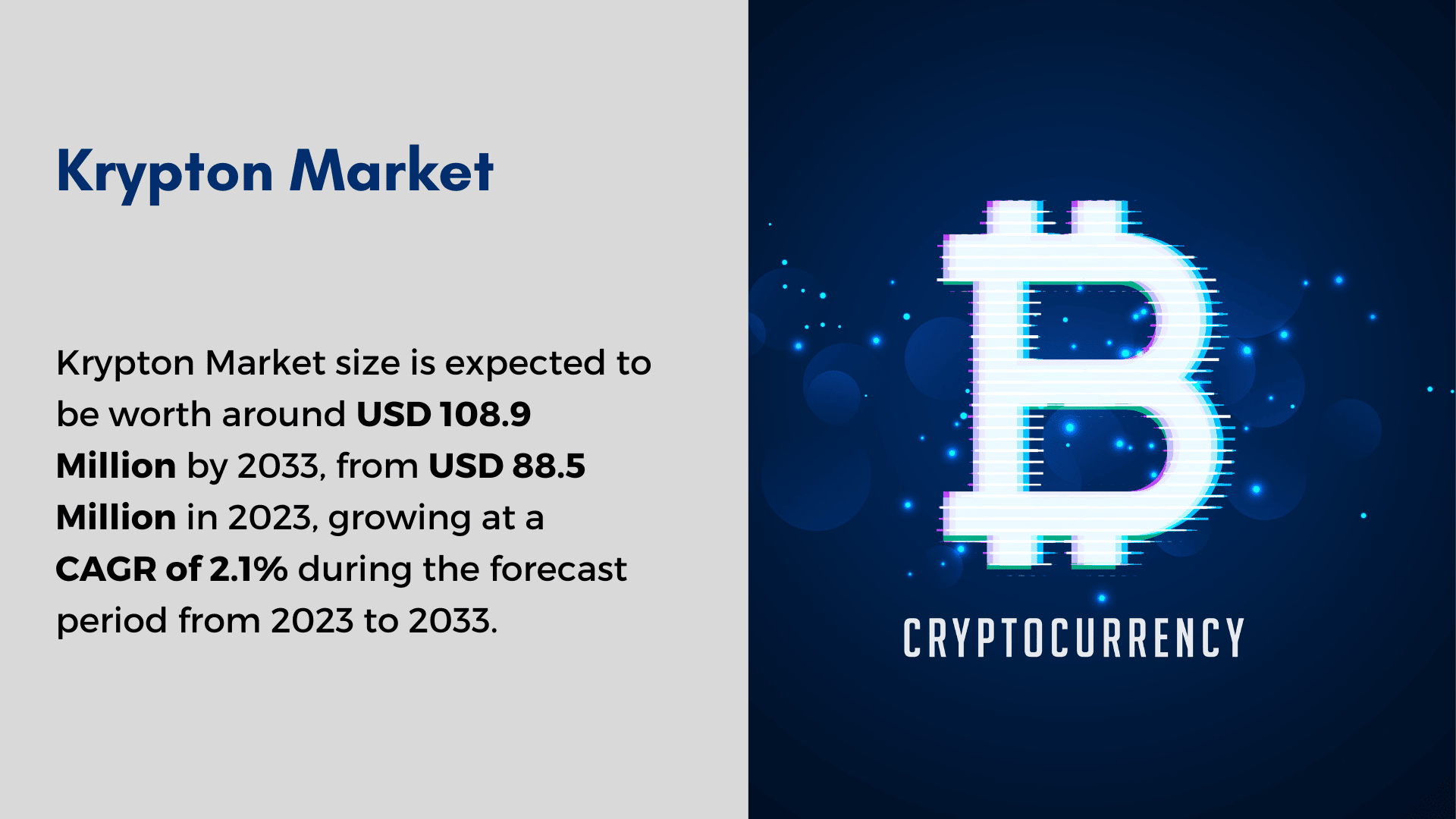 Krypton Market

Krypton Market size is expected to be worth around USD 108.9 Million by 2033, from USD 88.5 Million in 2023, growing at a CAGR of 2.1% during the forecast period from 2023 to 2033.

CRYPTOCURRENCY